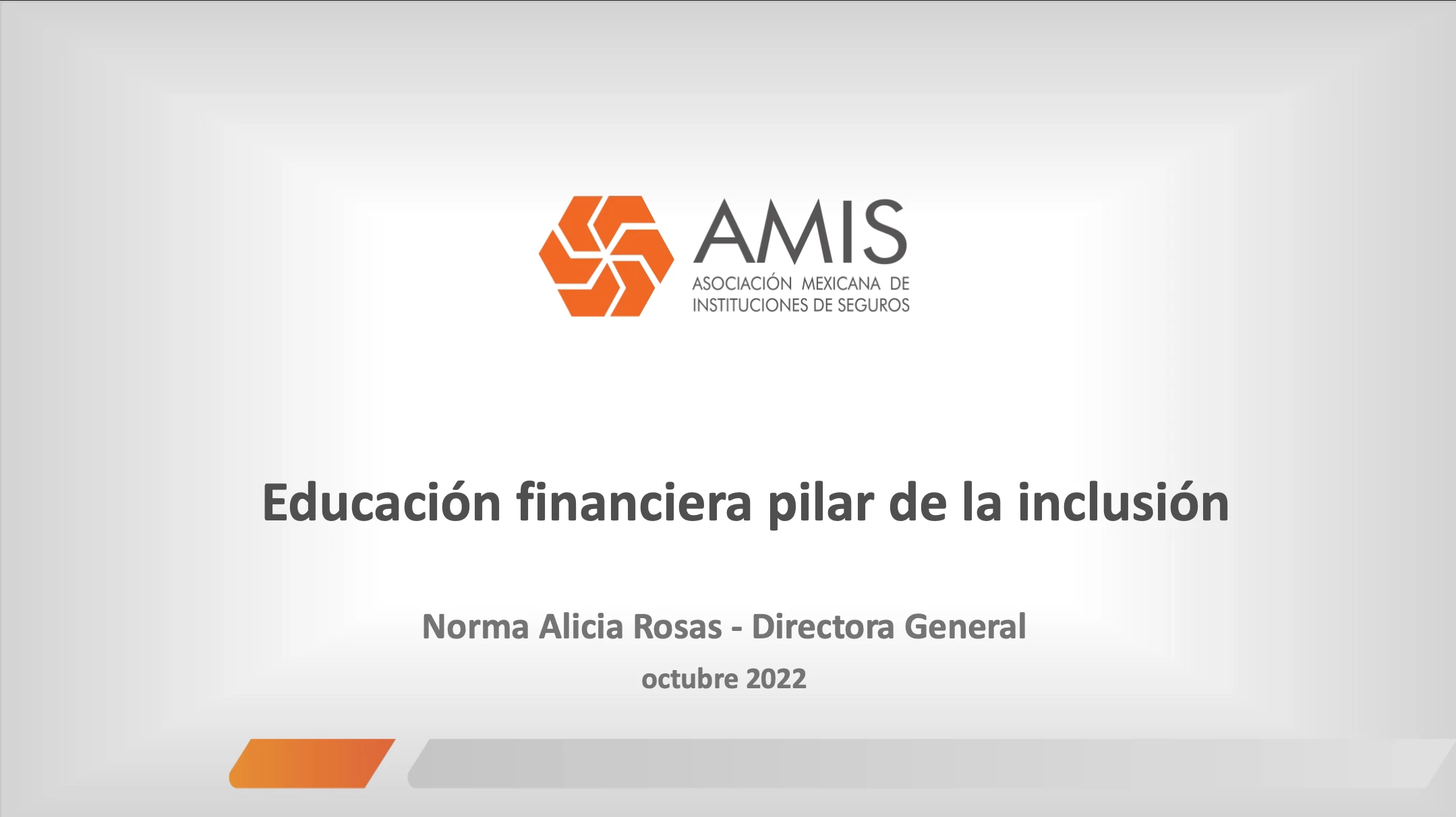 AMIS
ASOCIACIÓN MEXICANA DE INSTITUCIONES DE SEGUROS

Educación financiera pilar de la inclusión

Norma Alicia Rosas - Directora General

octubre 2022